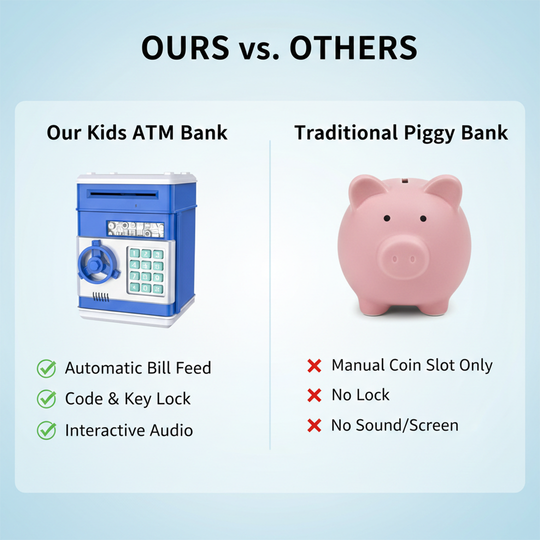 OURS vs. OTHERS

Our Kids ATM Bank

Automatic Bill Feed
Code & Key Lock
Interactive Audio

Traditional Piggy Bank

Manual Coin Slot Only
No Lock
No Sound/Screen